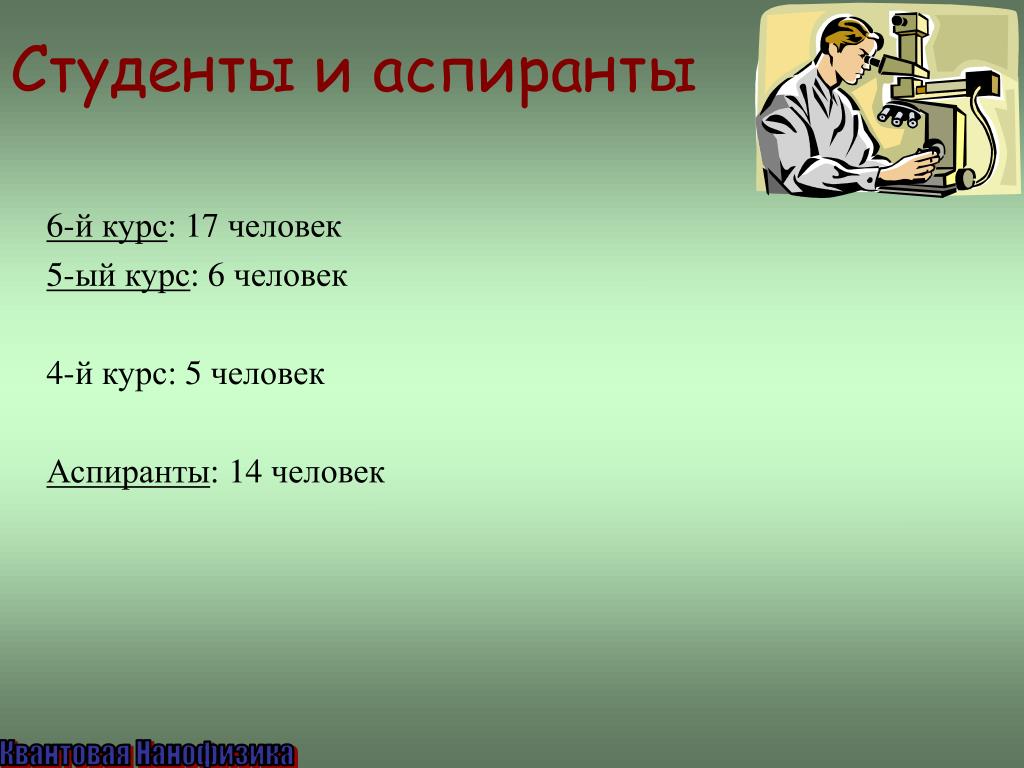 Студенты и аспиранты

6-й курс: 17 человек
5-ый курс: 6 человек

4-й курс: 5 человек

Аспиранты: 14 человек

Квантовая Нанофизика